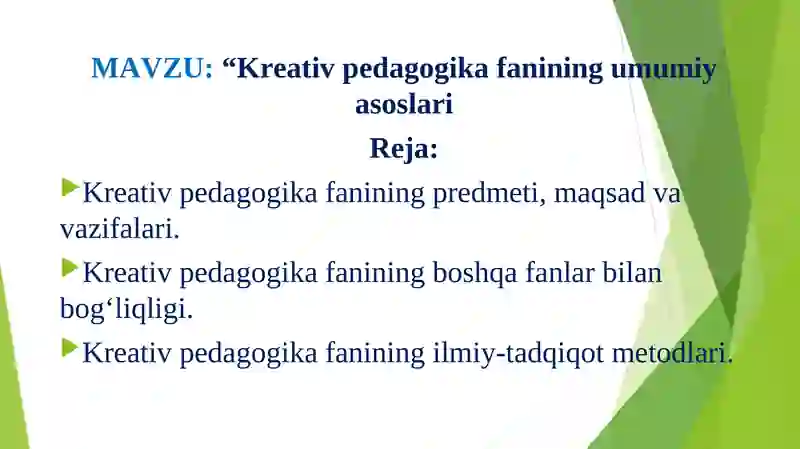 MAVZU: “Kreativ pedagogika fanining umumiy asoslari

Reja:

Kreativ pedagogika fanining predmeti, maqsad va vazifalari.

Kreativ pedagogika fanining boshqa fanlar bilan bog‘liqligi.

Kreativ pedagogika fanining ilmiy-tadqiqot metodlari.